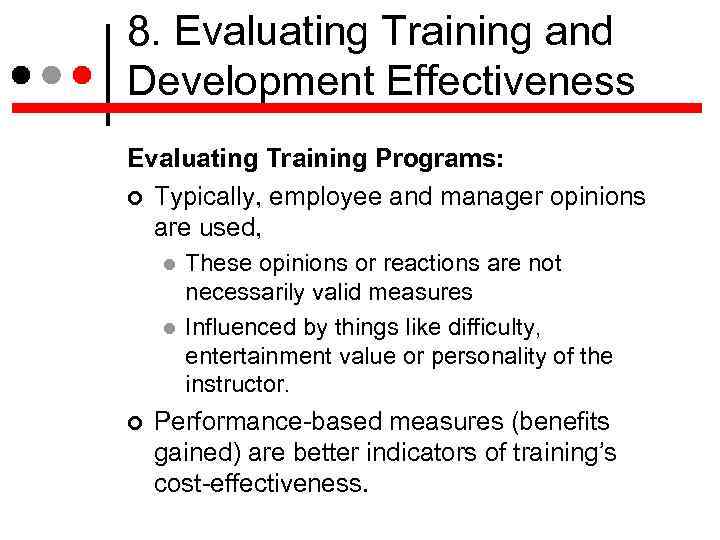 8. Evaluating Training and Development Effectiveness

Evaluating Training Programs:

Typically, employee and manager opinions are used,

These opinions or reactions are not necessarily valid measures

Influenced by things like difficulty, entertainment value or personality of the instructor.

Performance-based measures (benefits gained) are better indicators of training's cost-effectiveness.